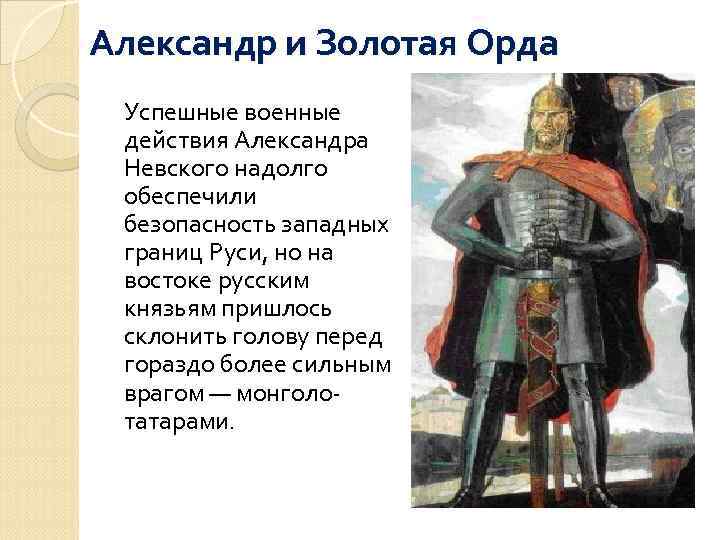 Александр и Золотая Орда

Успешные военные действия Александра Невского надолго обеспечили безопасность западных границ Руси, но на востоке русским князьям пришлось склонить голову перед гораздо более сильным врагом — монголо-татарами.